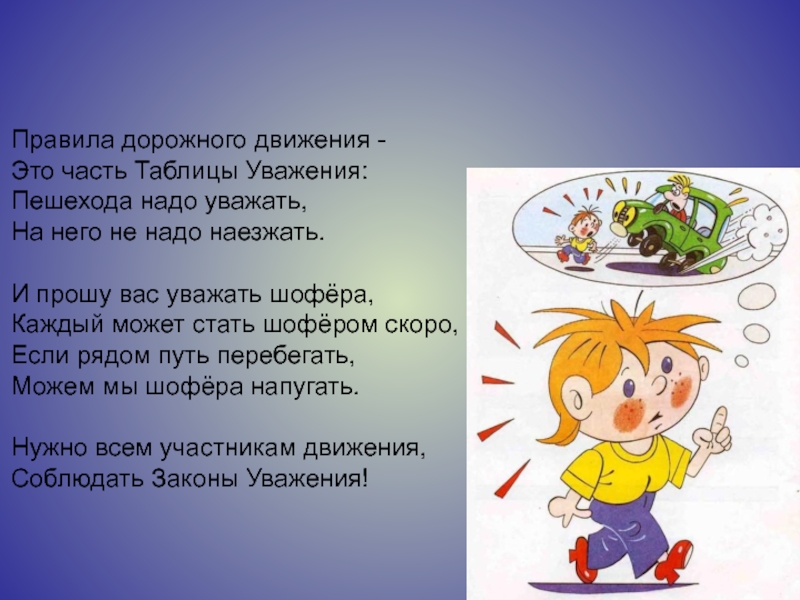 Правила дорожного движения -
Это часть Таблицы Уважения:
Пешехода надо уважать,
На него не надо наезжать.

И прошу вас уважать шофёра,
Каждый может стать шофёром скоро,
Если рядом путь перебегать,
Можем мы шофёра напугать.

Нужно всем участникам движения,
Соблюдать Законы Уважения!